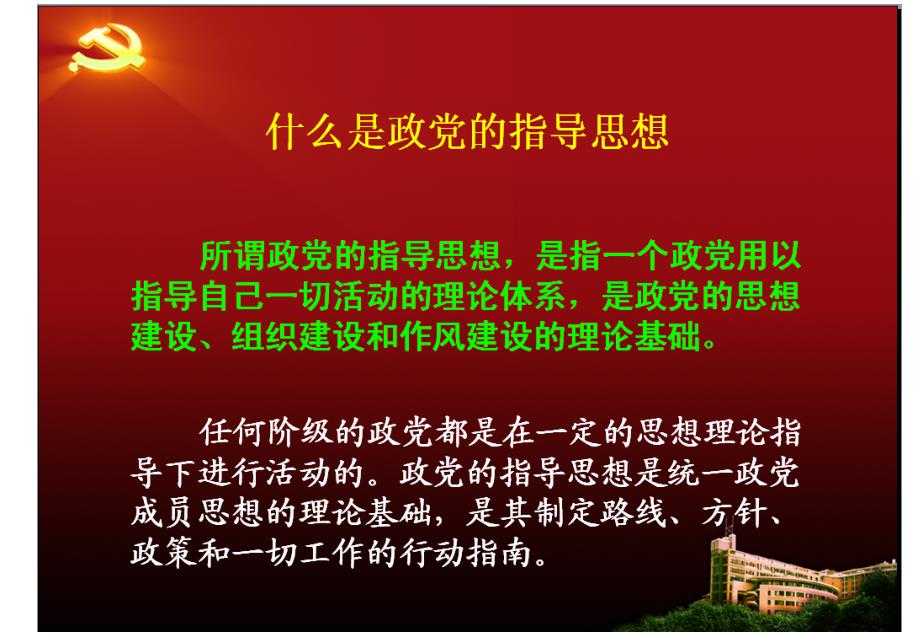 什么是政党的指导思想

所谓政党的指导思想，是指一个政党用以指导自己一切活动的理论体系，是政党的思想建设、组织建设和作风建设的理论基础。

任何阶级的政党都是在一定的思想理论指导下进行活动的。政党的指导思想是统一政党成员思想的理论基础，是其制定路线、方针、政策和一切工作的行动指南。